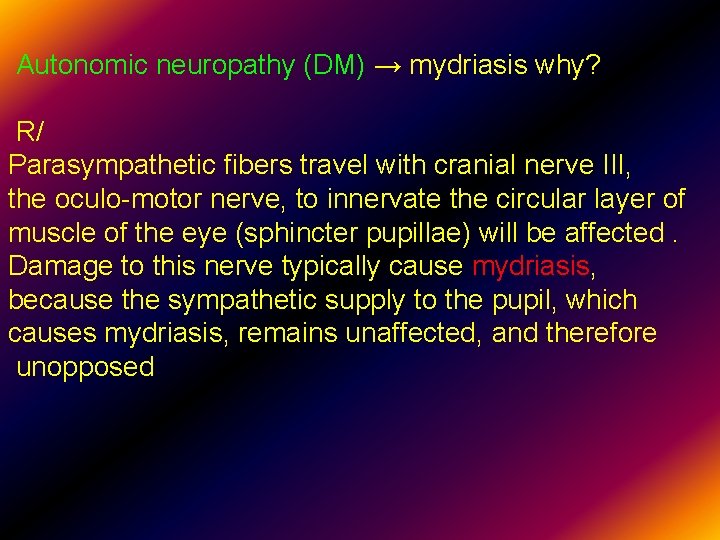 Autonomic neuropathy (DM) → mydriasis why?

R/
Parasympathetic fibers travel with cranial nerve III, the oculo-motor nerve, to innervate the circular layer of muscle of the eye (sphincter pupillae) will be affected . Damage to this nerve typically cause mydriasis, because the sympathetic supply to the pupil, which causes mydriasis, remains unaffected, and therefore unopposed